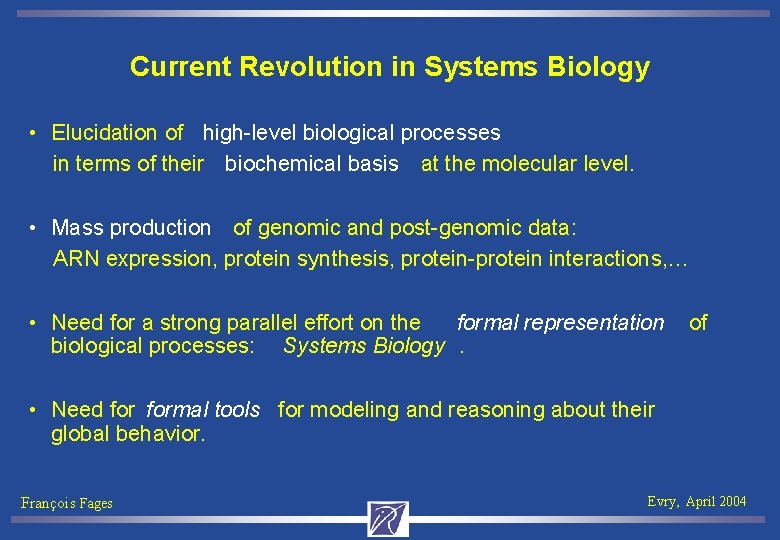 Current Revolution in Systems Biology

• Elucidation of high-level biological processes in terms of their biochemical basis at the molecular level.

• Mass production of genomic and post-genomic data: ARN expression, protein synthesis, protein-protein interactions,…

• Need for a strong parallel effort on the formal representation of biological processes: Systems Biology .

• Need for formal tools for modeling and reasoning about their global behavior.

François Fages

Evry, April 2004